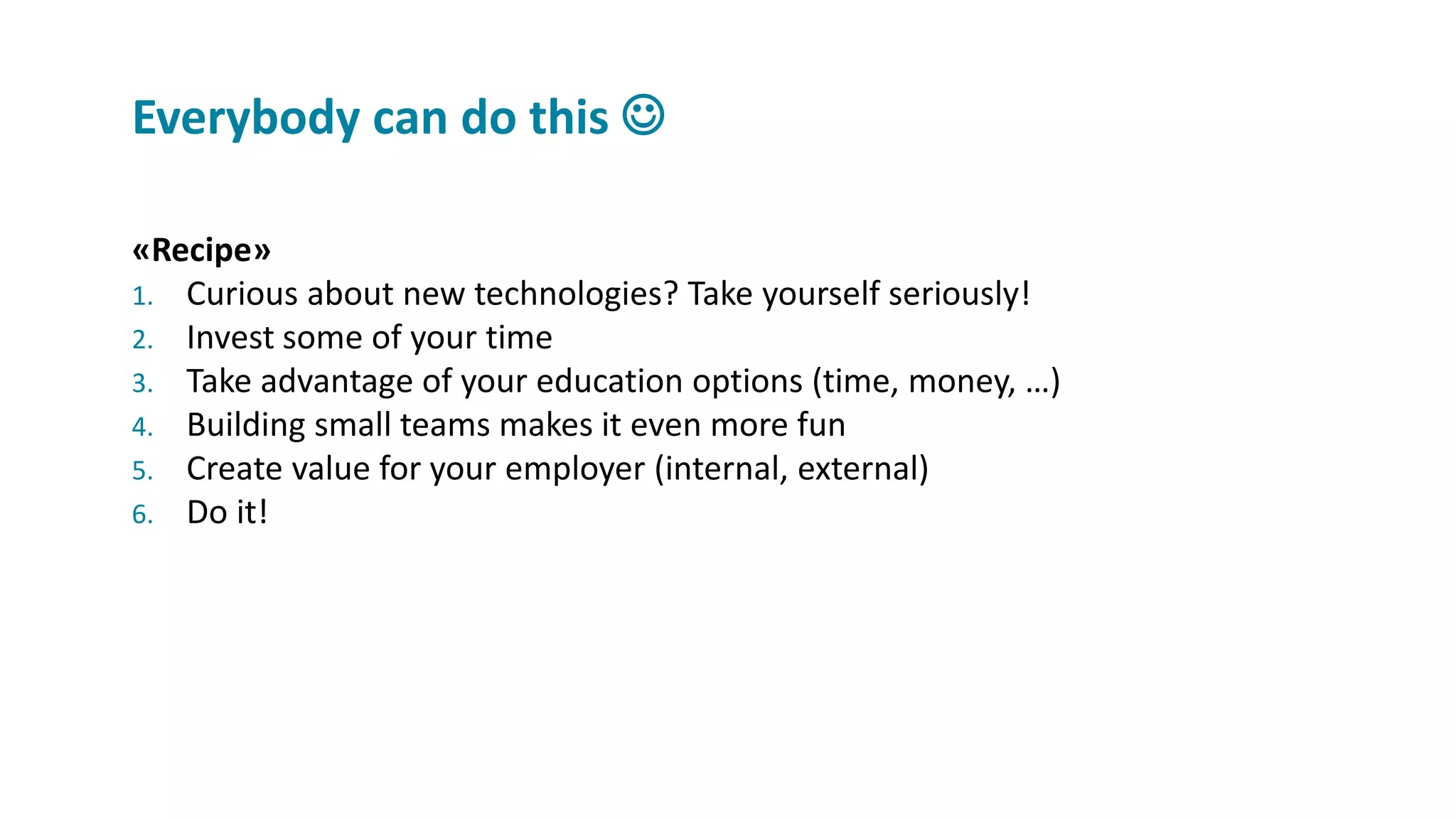 Everybody can do this ☺

«Recipe»
1. Curious about new technologies? Take yourself seriously!
2. Invest some of your time
3. Take advantage of your education options (time, money, …)
4. Building small teams makes it even more fun
5. Create value for your employer (internal, external)
6. Do it!